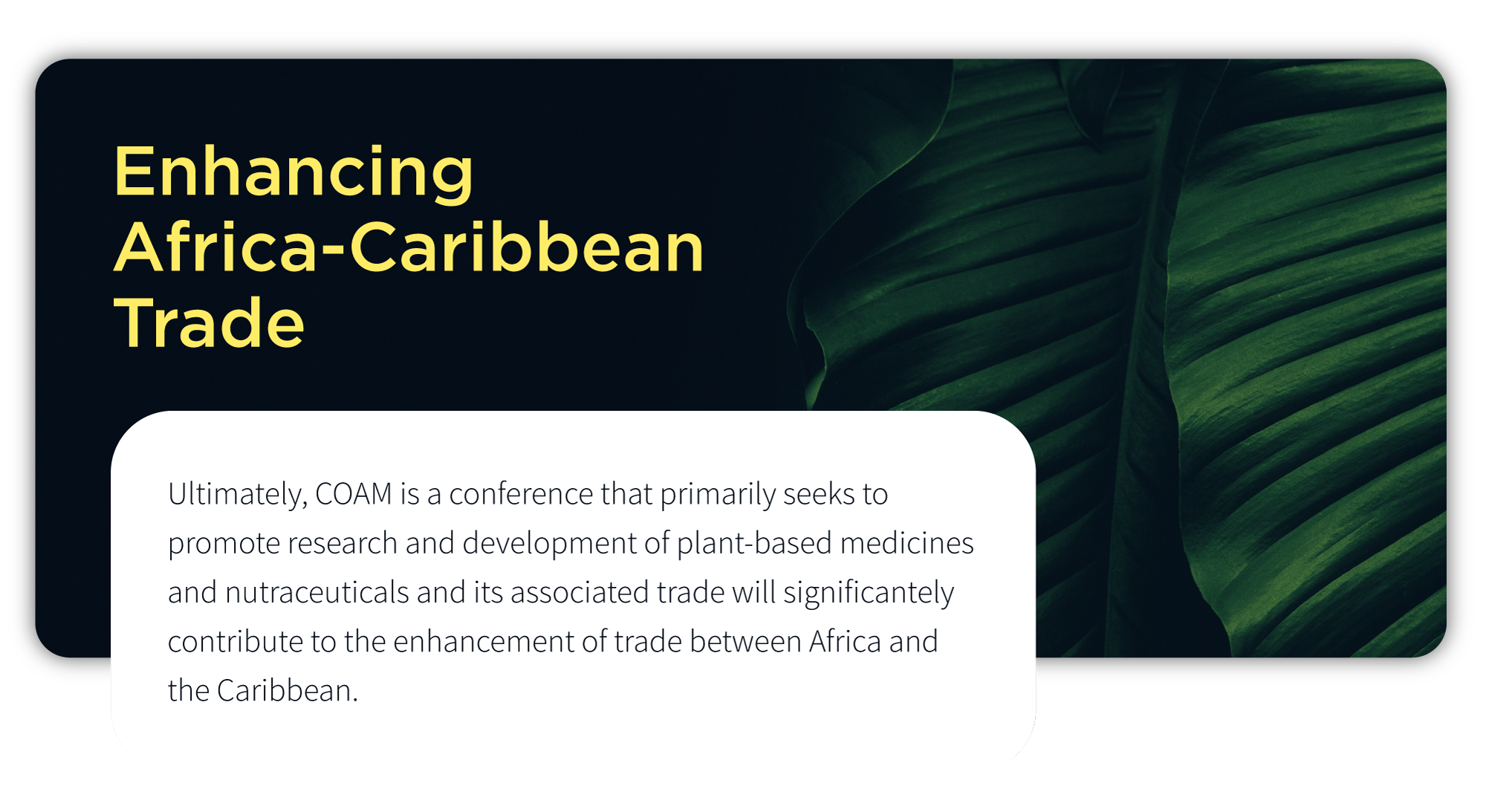 Enhancing Africa-Caribbean Trade

Ultimately, COAM is a conference that primarily seeks to promote research and development of plant-based medicines and nutraceuticals and its associated trade will significantely contribute to the enhancement of trade between Africa and the Caribbean.